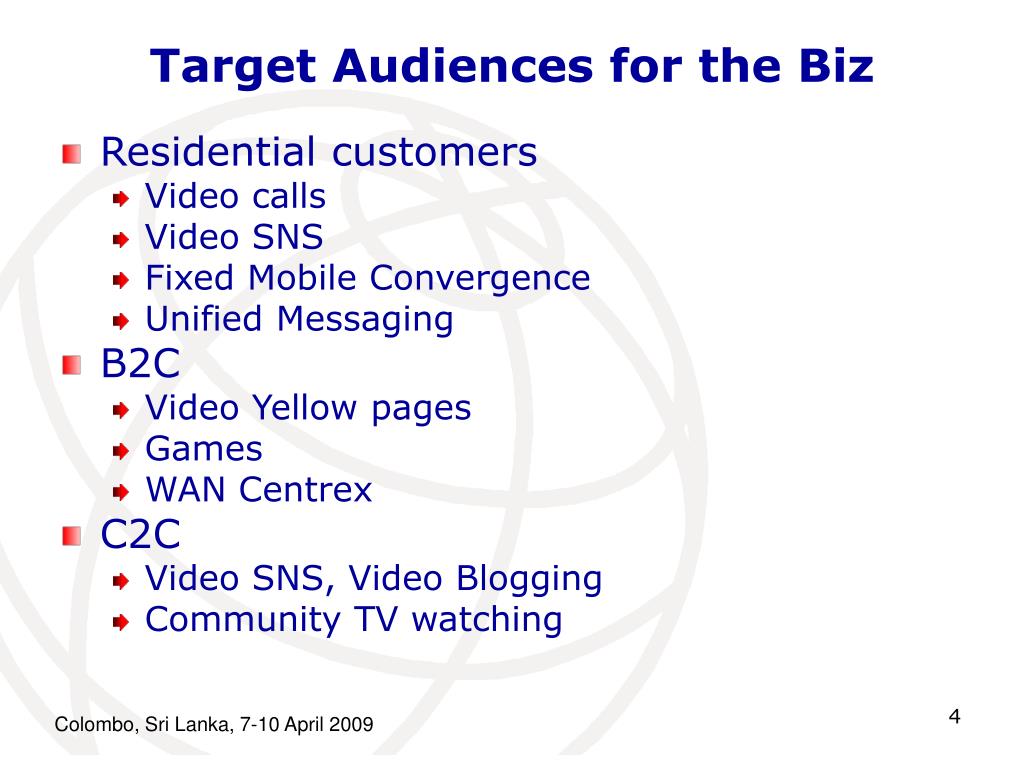 Target Audiences for the Biz

Residential customers
Video calls
Video SNS
Fixed Mobile Convergence
Unified Messaging

B2C
Video Yellow pages
Games
WAN Centrex

C2C
Video SNS, Video Blogging
Community TV watching

Colombo, Sri Lanka, 7-10 April 2009

4